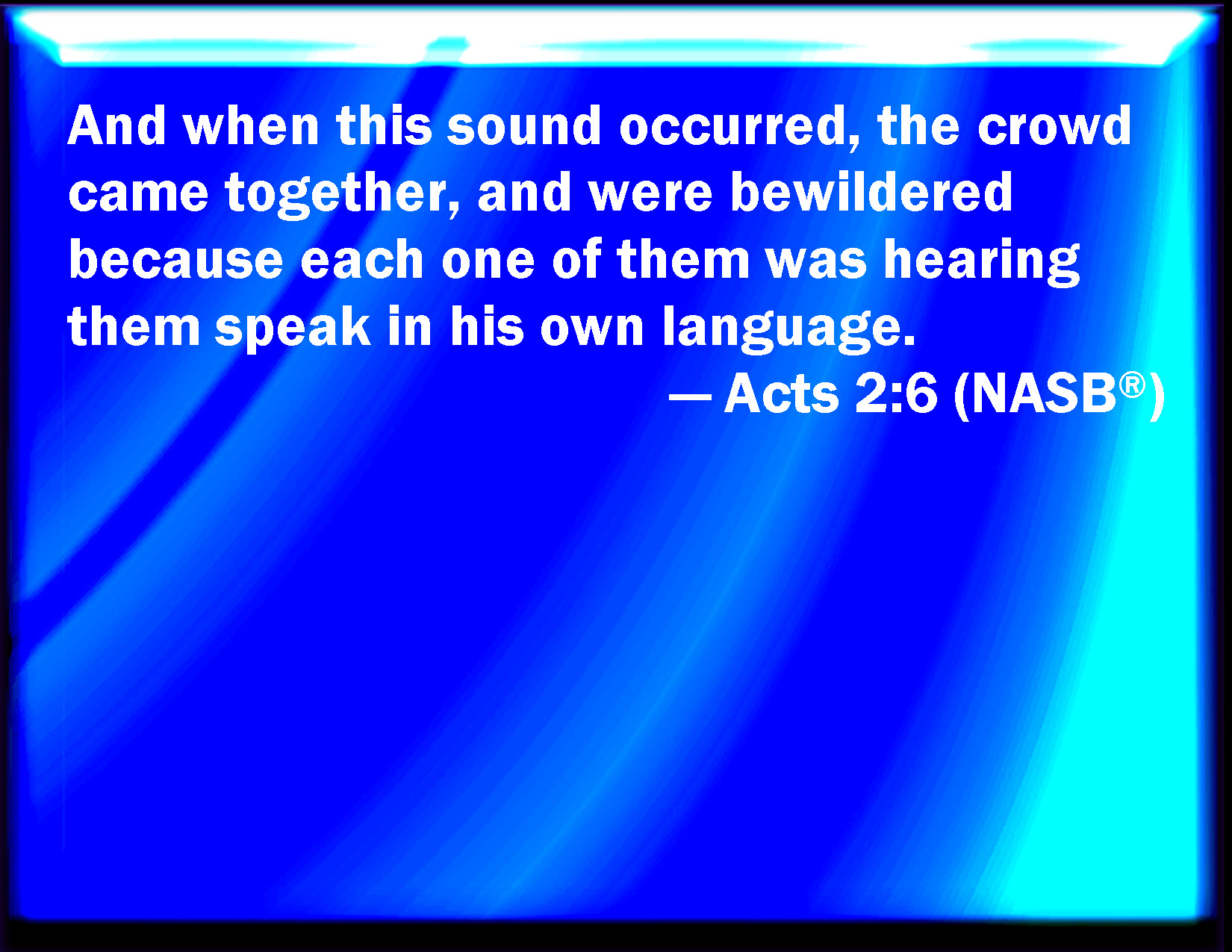 And when this sound occurred, the crowd came together, and were bewildered because each one of them was hearing them speak in his own language.

— Acts 2:6 (NASB®)